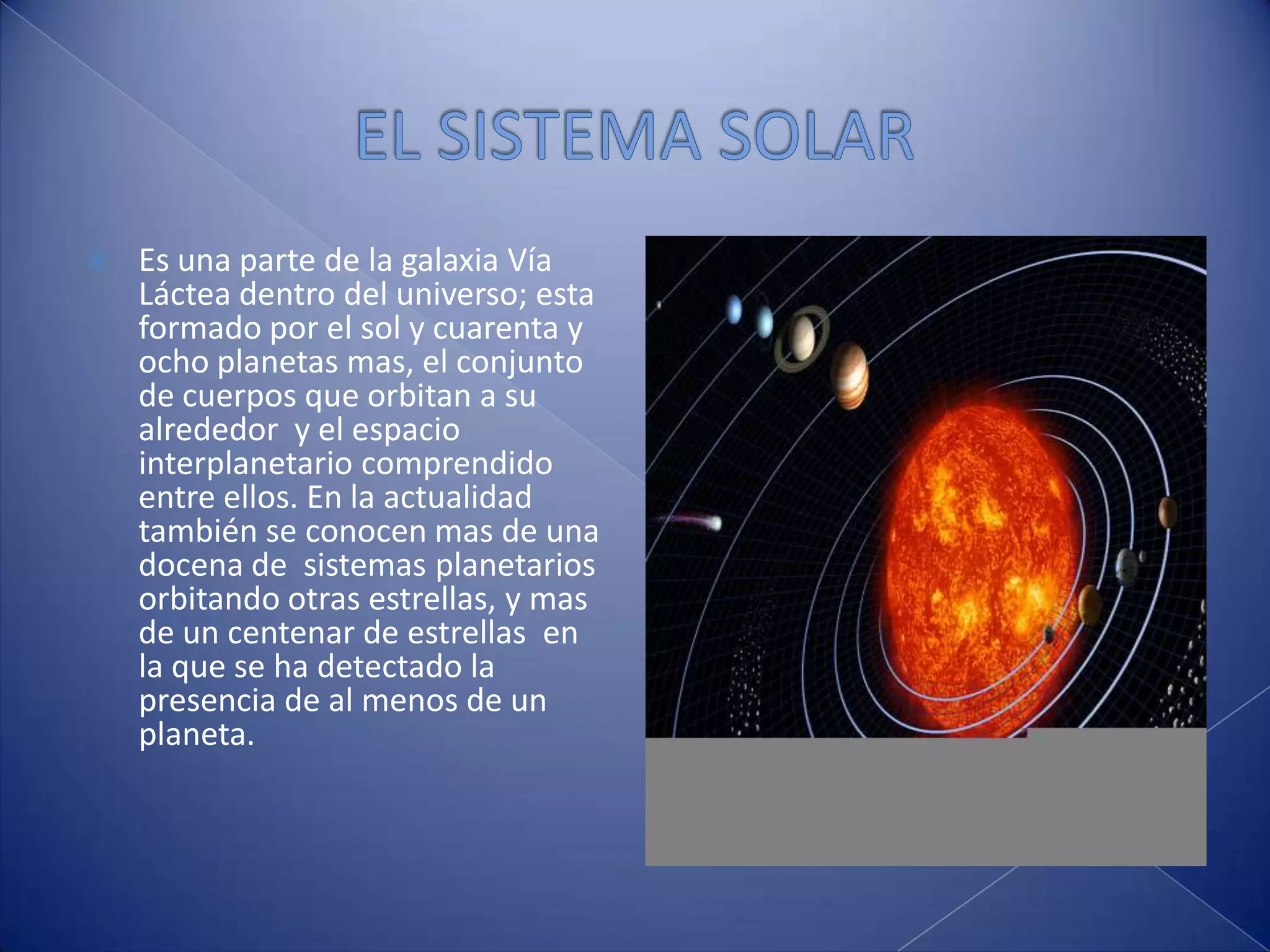 EL SISTEMA SOLAR

Es una parte de la galaxia Vía Láctea dentro del universo; esta formado por el sol y cuarenta y ocho planetas mas, el conjunto de cuerpos que orbitan a su alrededor y el espacio interplanetario comprendido entre ellos. En la actualidad también se conocen mas de una docena de sistemas planetarios orbitando otras estrellas, y mas de un centenar de estrellas en la que se ha detectado la presencia de al menos de un planeta.